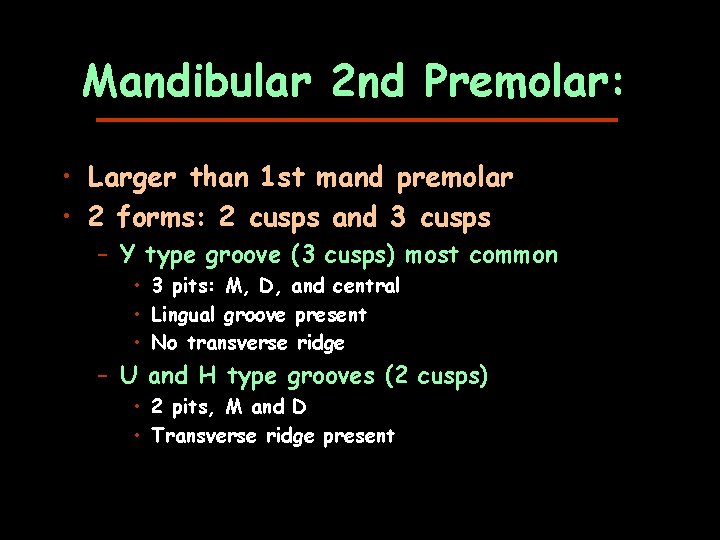 Mandibular 2nd Premolar:

• Larger than 1st mand premolar
• 2 forms: 2 cusps and 3 cusps
– Y type groove (3 cusps) most common
• 3 pits: M, D, and central
• Lingual groove present
• No transverse ridge
– U and H type grooves (2 cusps)
• 2 pits, M and D
• Transverse ridge present